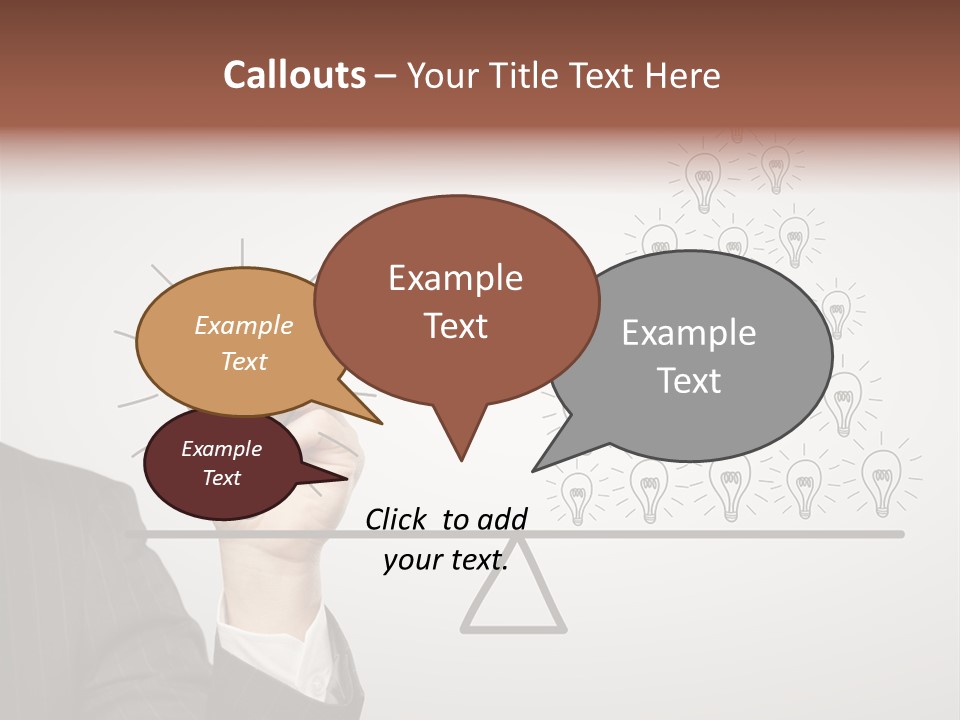 Callouts – Your Title Text Here

Example Text

Example Text

Example Text

Example Text

Click to add your text.